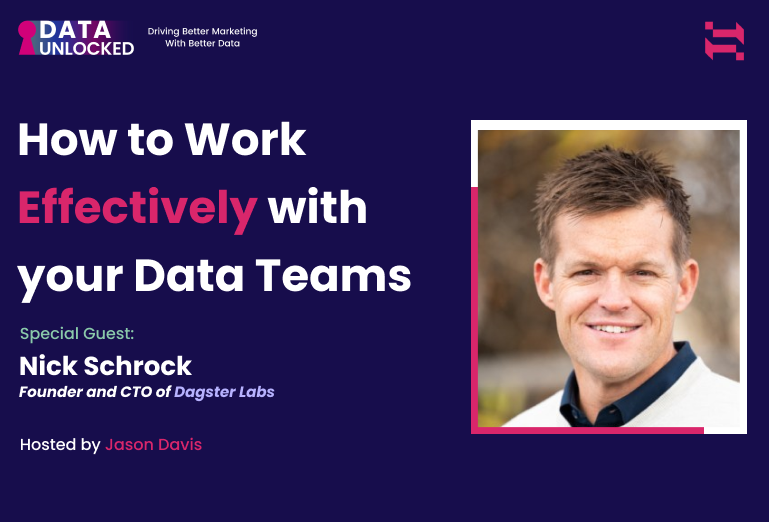 DATA UNLOCKED

Driving Better Marketing With Better Data

How to Work Effectively with your Data Teams

Special Guest:

Nick Schrock

Founder and CTO of Dagster Labs

Hosted by Jason Davis